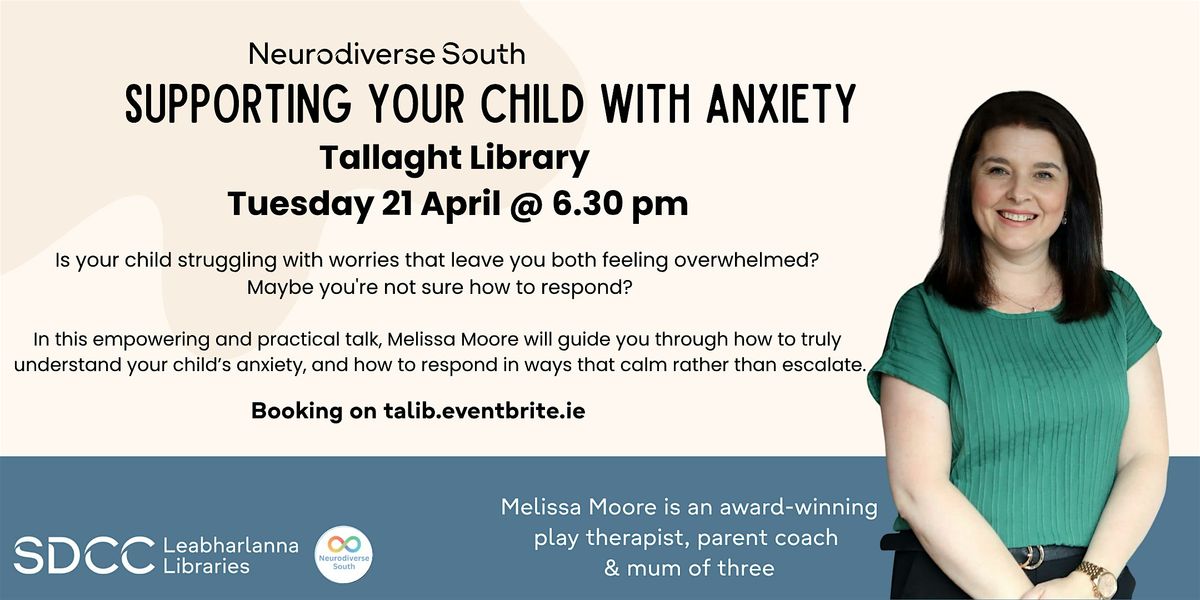 Neurodiverse South

SUPPORTING YOUR CHILD WITH ANXIETY

Tallaght Library
Tuesday 21 April @ 6.30 pm

Is your child struggling with worries that leave you both feeling overwhelmed? Maybe you're not sure how to respond?

In this empowering and practical talk, Melissa Moore will guide you through how to truly understand your child's anxiety, and how to respond in ways that calm rather than escalate.

Booking on talib.eventbrite.ie

SDCC Leabharlanna Libraries

Neurodiverse South

Melissa Moore is an award-winning play therapist, parent coach & mum of three